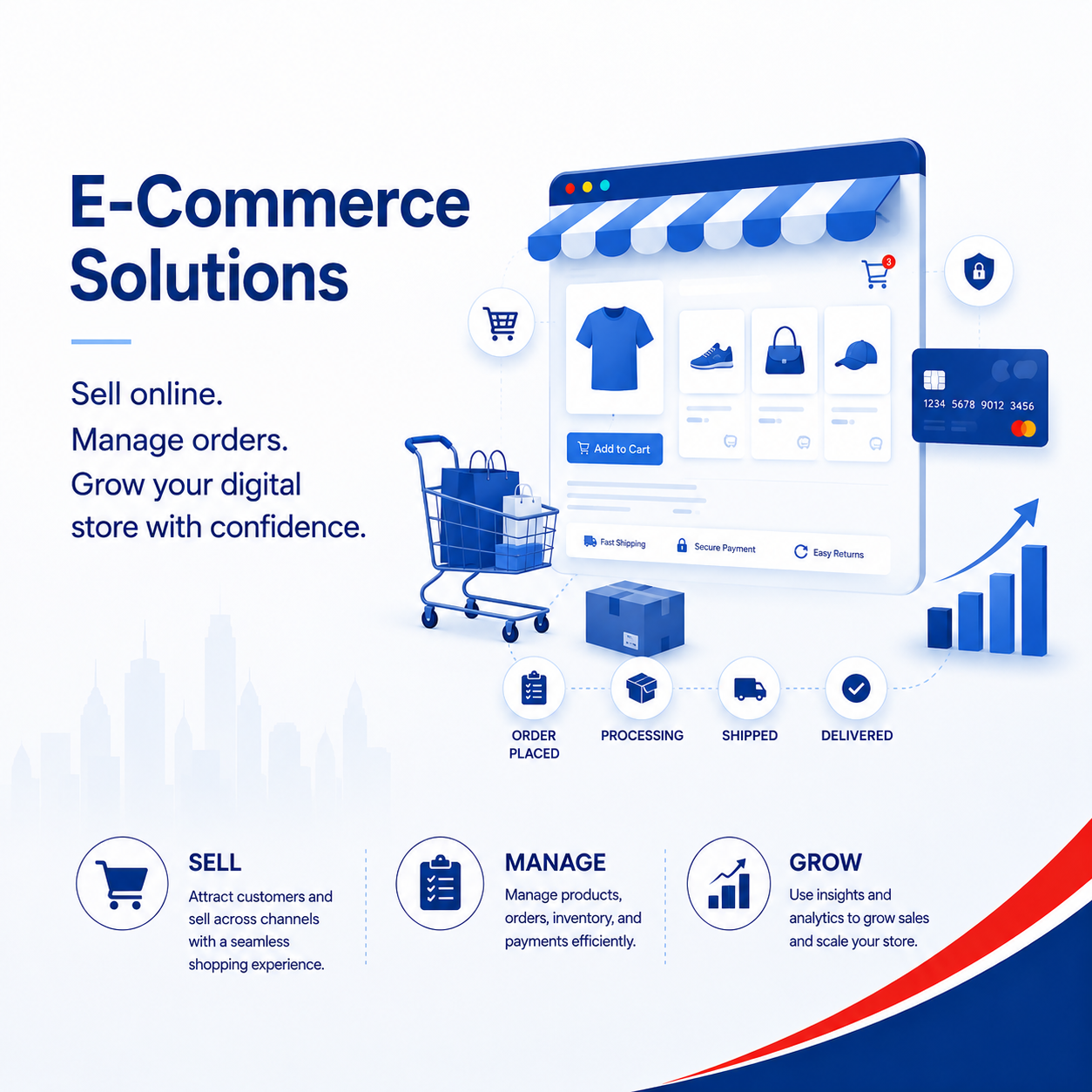 E-Commerce Solutions

Sell online.
Manage orders.
Grow your digital store with confidence.

3

Add to Cart

1234 5678 9012 3456

Fast Shipping

Secure Payment

Easy Returns

ORDER PLACED

PROCESSING

SHIPPED

DELIVERED

SELL

Attract customers and sell across channels with a seamless shopping experience.

MANAGE

Manage products, orders, inventory, and payments efficiently.

GROW

Use insights and analytics to grow sales and scale your store.